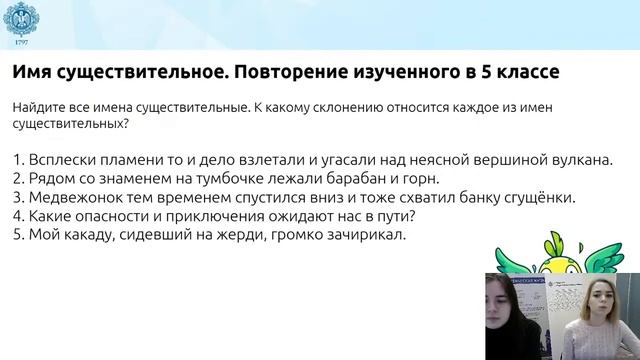 1797

Имя существительное. Повторение изученного в 5 классе

Найдите все имена существительные. К какому склонению относится каждое из имен существительных?

1. Всплески пламени то и дело взлетали и угасали над неясной вершиной вулкана.
2. Рядом со знаменем на тумбочке лежали барабан и горн.
3. Медвежонок тем временем спустился вниз и тоже схватил банку сгущёнки.
4. Какие опасности и приключения ожидают нас в пути?
5. Мой какаду, сидевший на жерди, громко зачирикал.